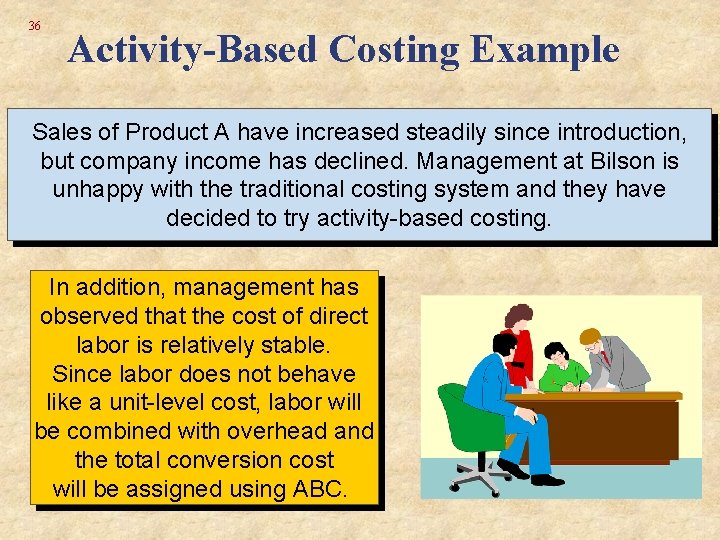 36

Activity-Based Costing Example

Sales of Product A have increased steadily since introduction, but company income has declined. Management at Bilson is unhappy with the traditional costing system and they have decided to try activity-based costing.

In addition, management has observed that the cost of direct labor is relatively stable. Since labor does not behave like a unit-level cost, labor will be combined with overhead and the total conversion cost will be assigned using ABC.